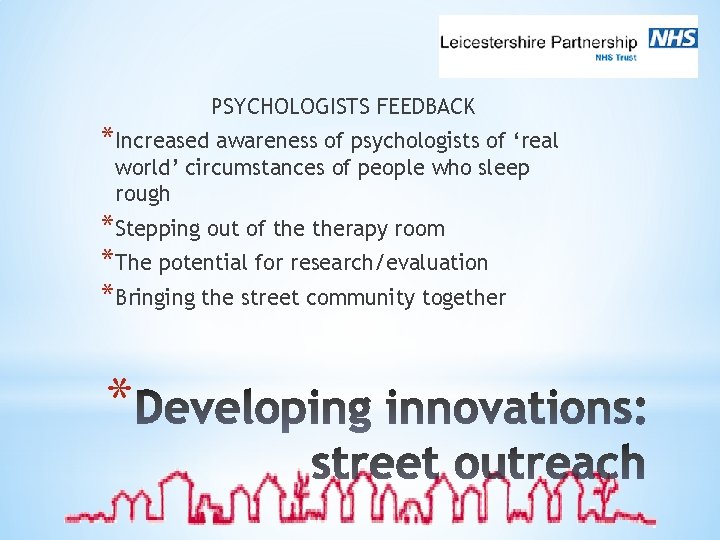 Leicestershire Partnership NHS
NHS Trust

PSYCHOLOGISTS FEEDBACK

*Increased awareness of psychologists of ‘real world’ circumstances of people who sleep rough

*Stepping out of the therapy room

*The potential for research/evaluation

*Bringing the street community together

*Developing innovations: street outreach